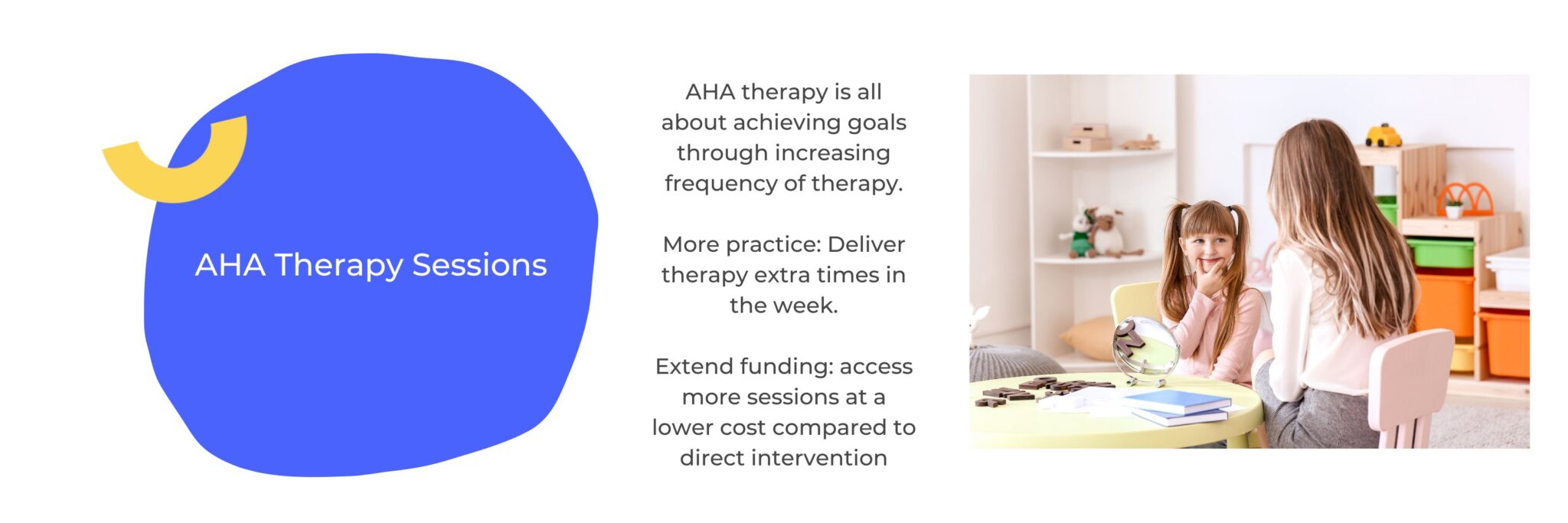 AHA Therapy Sessions

AHA therapy is all about achieving goals through increasing frequency of therapy.

More practice: Deliver therapy extra times in the week.

Extend funding: access more sessions at a lower cost compared to direct intervention